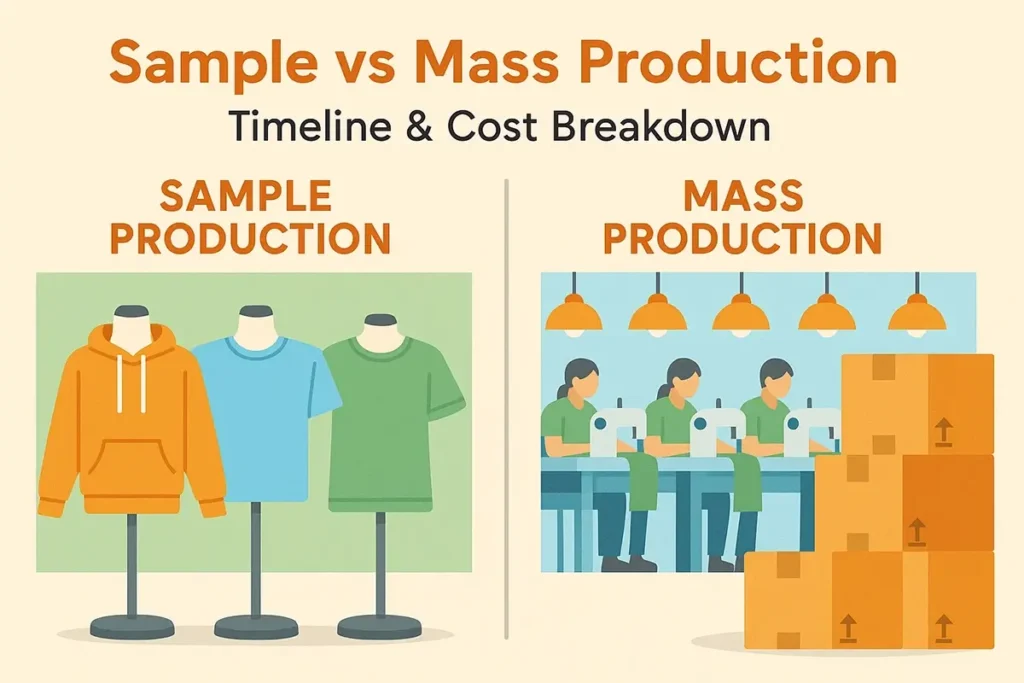 Sample vs Mass Production

Timeline & Cost Breakdown

SAMPLE PRODUCTION

MASS PRODUCTION